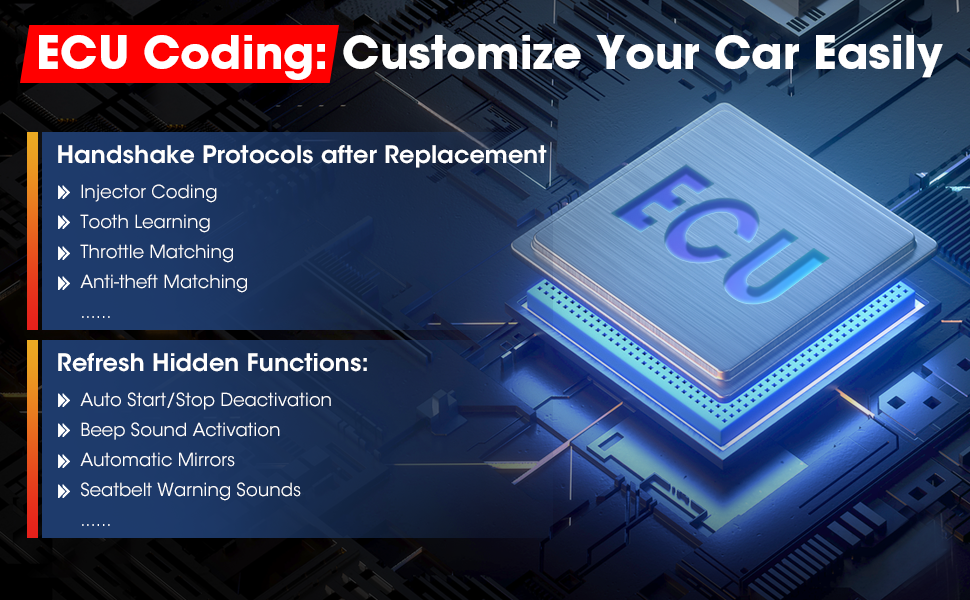 ECU Coding: Customize Your Car Easily

Handshake Protocols after Replacement
Injector Coding
Tooth Learning
Throttle Matching
Anti-theft Matching
......

Refresh Hidden Functions:
Auto Start/Stop Deactivation
Beep Sound Activation
Automatic Mirrors
Seatbelt Warning Sounds
......

ECU